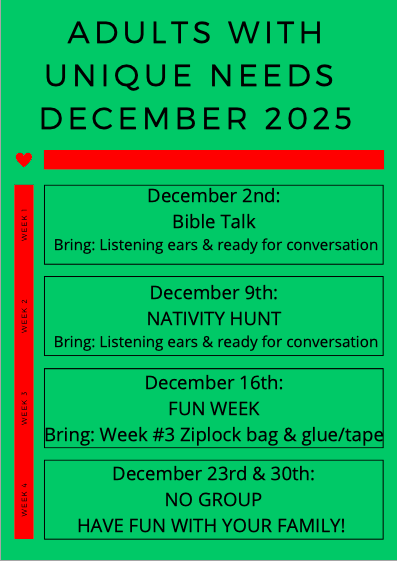 ADULTS WITH UNIQUE NEEDS DECEMBER 2025

WEEK 1

December 2nd:
Bible Talk
Bring: Listening ears & ready for conversation

WEEK 2

December 9th:
NATIVITY HUNT
Bring: Listening ears & ready for conversation

WEEK 3

December 16th:
FUN WEEK
Bring: Week #3 Ziplock bag & glue/tape

WEEK 4

December 23rd & 30th:
NO GROUP
HAVE FUN WITH YOUR FAMILY!